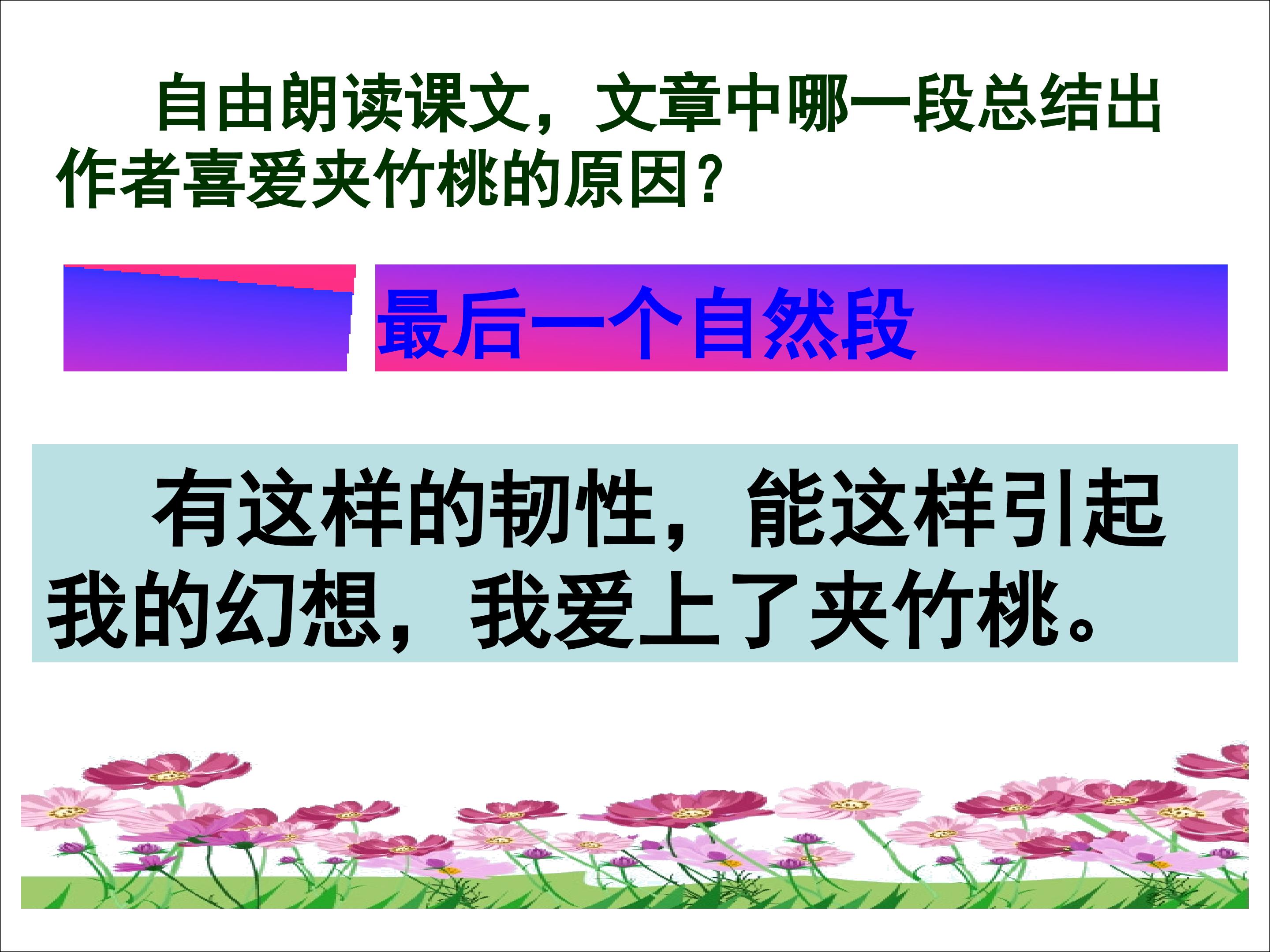 自由朗读课文，文章中哪一段总结出作者喜爱夹竹桃的原因？

最后一个自然段

有这样的韧性，能这样引起我的幻想，我爱上了夹竹桃。